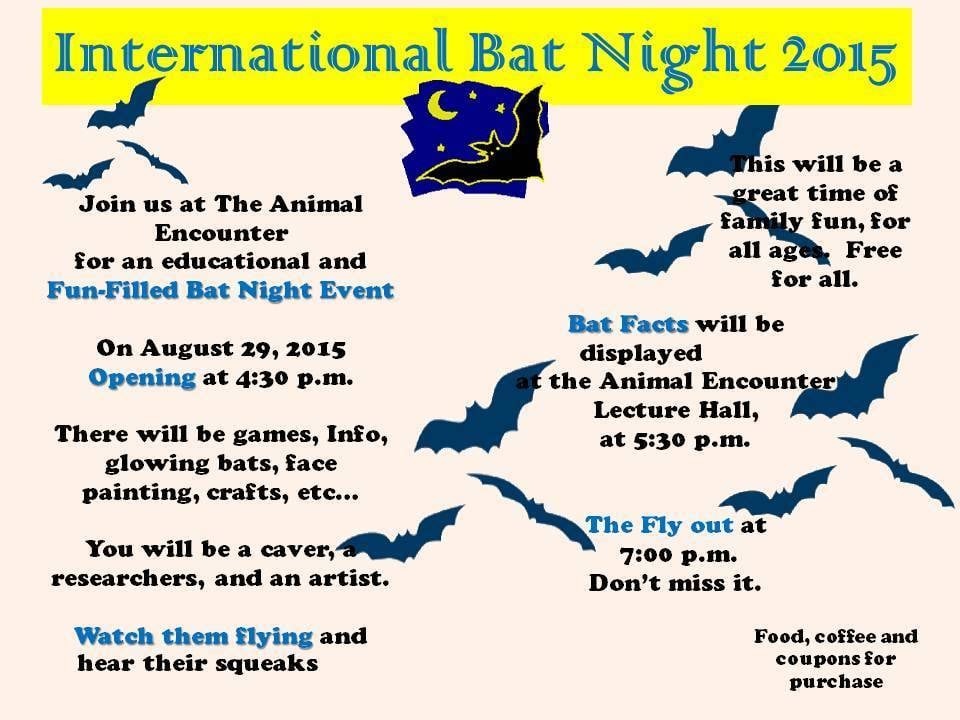 International Bat Night 2015

Join us at The Animal Encounter for an educational and Fun-Filled Bat Night Event

On August 29, 2015 Opening at 4:30 p.m.

There will be games, Info, glowing bats, face painting, crafts, etc...

You will be a caver, a researchers, and an artist.

Watch them flying and hear their squeaks

This will be a great time of family fun, for all ages. Free for all.

Bat Facts will be displayed at the Animal Encounter Lecture Hall, at 5:30 p.m.

The Fly out at 7:00 p.m. Don't miss it.

Food, coffee and coupons for purchase